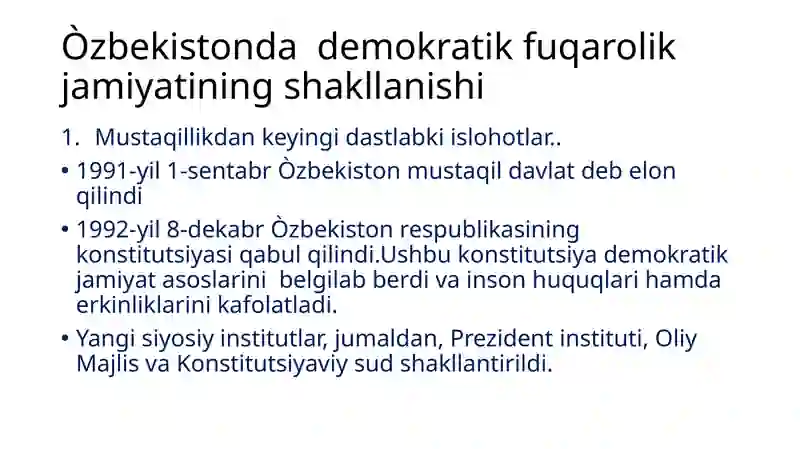 Òzbekistonda  demokratik fuqarolik jamiyatining shakllanishi

1. Mustaqillikdan keyingi dastlabki islohotlar..

• 1991-yil 1-sentabr Òzbekiston mustaqil davlat deb elon qilindi

• 1992-yil 8-dekabr Òzbekiston respublikasining konstitutsiyasi qabul qilindi.Ushbu konstitutsiya demokratik jamiyat asoslarini  belgilab berdi va inson huquqlari hamda erkinliklarini kafolatladi.

• Yangi siyosiy institutlar, jumaldan, Prezident instituti, Oliy Majlis va Konstitutsiyaviy sud shakllantirildi.